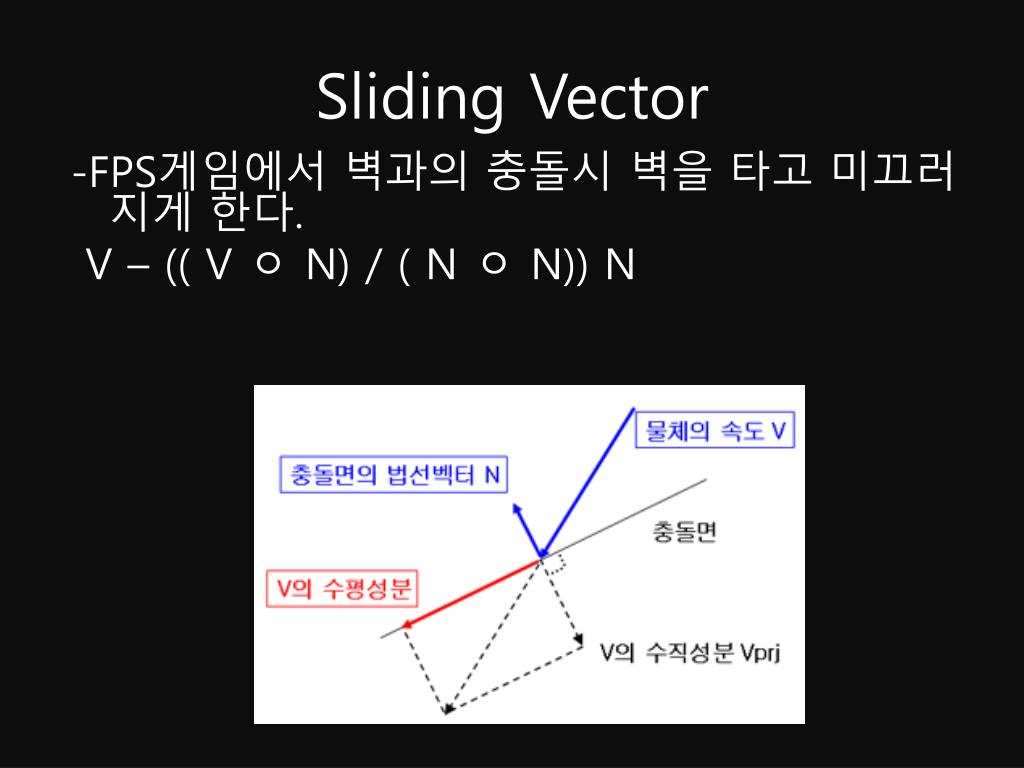 Sliding Vector

-FPS게임에서 벽과의 충돌시 벽을 타고 미끄러지게 한다.

V – (( V ㅇ N) / ( N ㅇ N)) N

물체의 속도 V

충돌면의 법선벡터 N

충돌면

V의 수평성분

V의 수직성분 Vprj